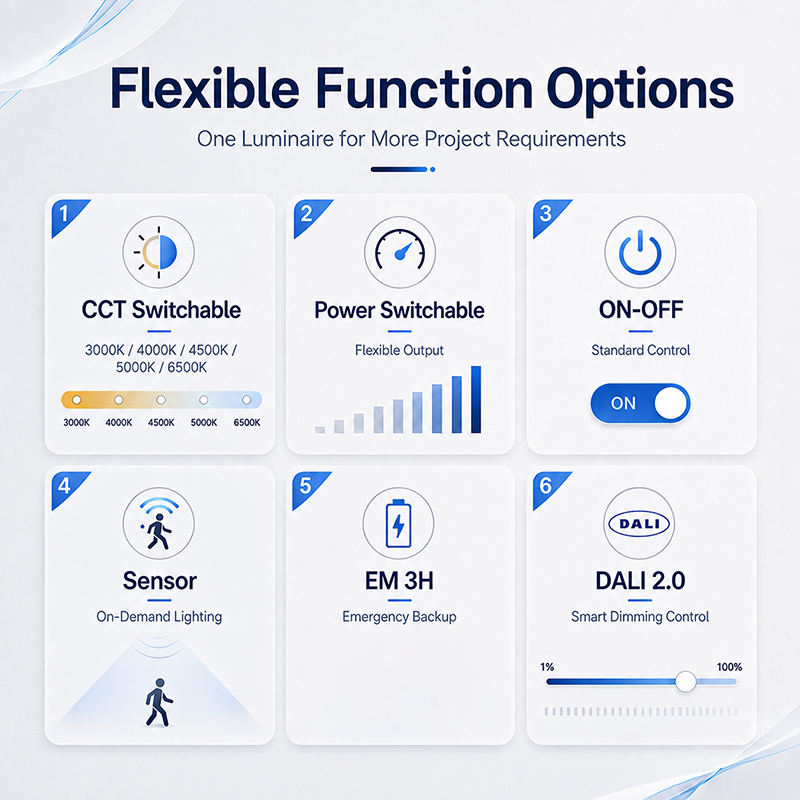 Flexible Function Options

One Luminaire for More Project Requirements

1

CCT Switchable

3000K / 4000K / 4500K / 5000K / 6500K

3000K 4000K 4500K 5000K 6500K

2

Power Switchable

Flexible Output

3

ON-OFF

Standard Control

ON

4

Sensor

On-Demand Lighting

5

EM 3H

Emergency Backup

6

DALI

DALI 2.0

Smart Dimming Control

1% 100%